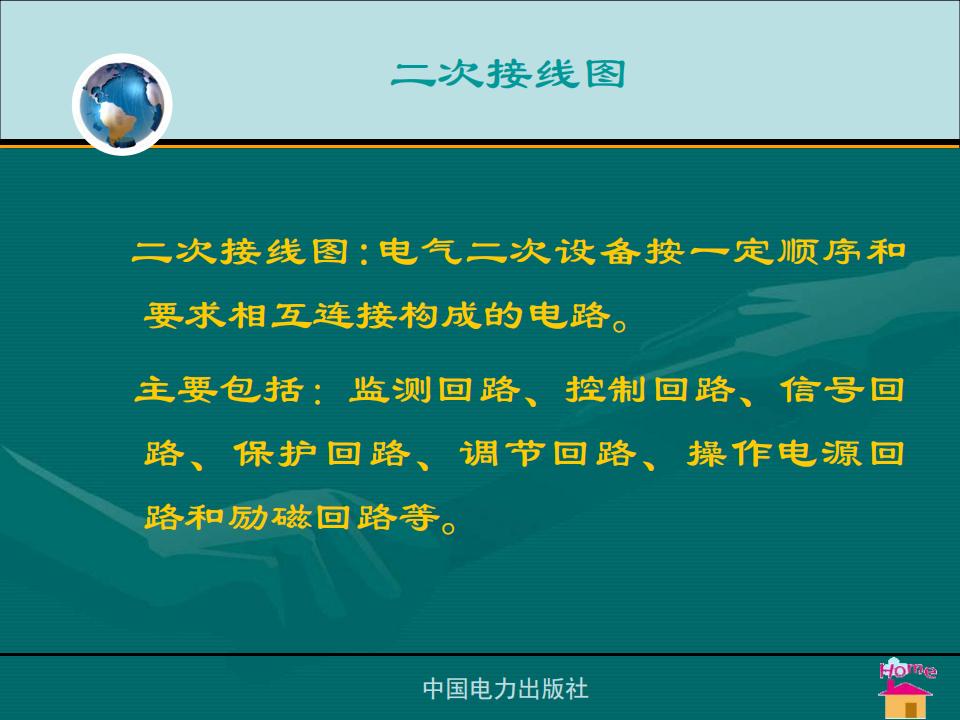 二次接线图

二次接线图:电气二次设备按一定顺序和要求相互连接构成的电路。

主要包括：监测回路、控制回路、信号回路、保护回路、调节回路、操作电源回路和励磁回路等。

中国电力出版社

Home